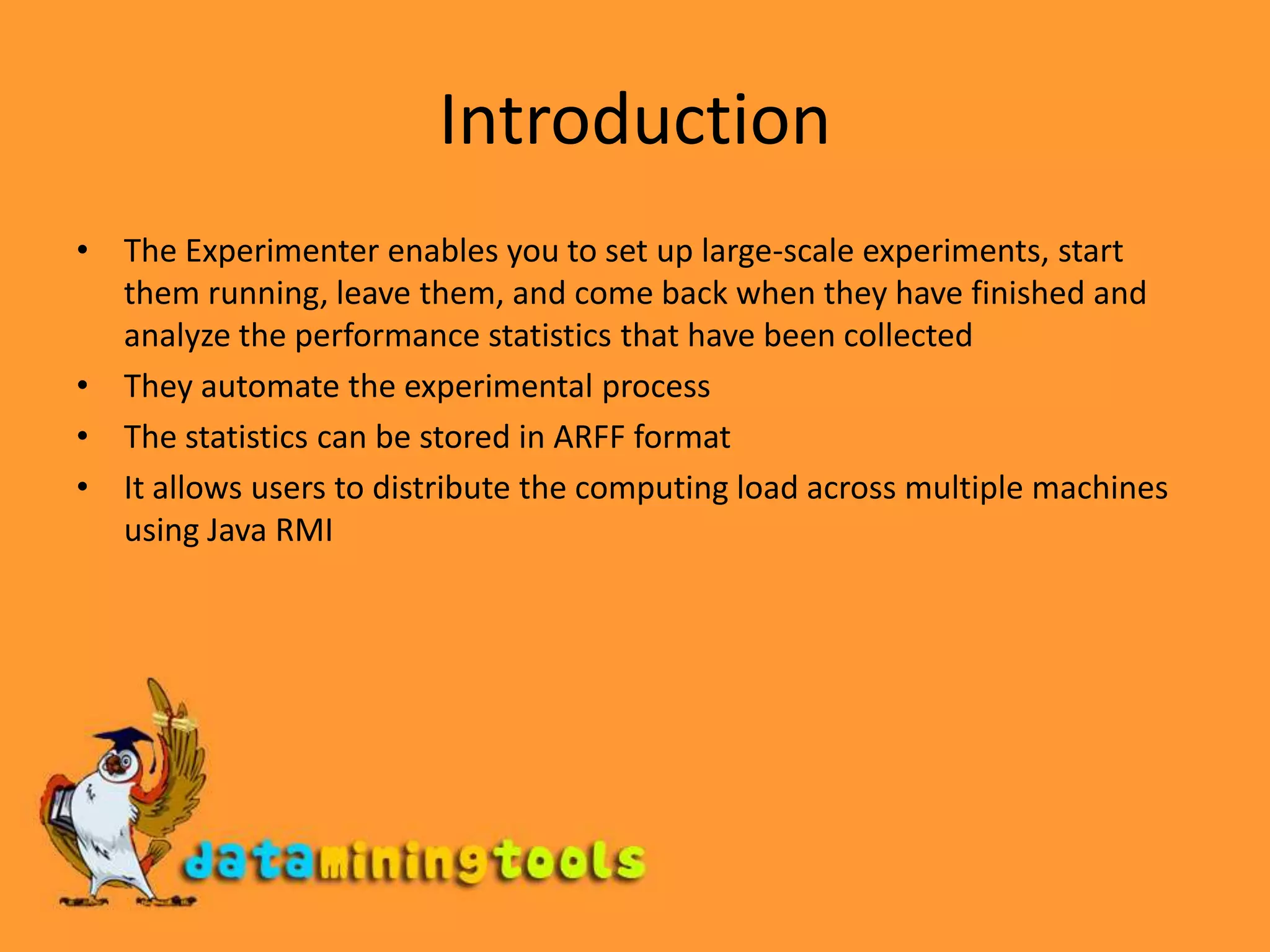 Introduction

• The Experimenter enables you to set up large-scale experiments, start them running, leave them, and come back when they have finished and analyze the performance statistics that have been collected
• They automate the experimental process
• The statistics can be stored in ARFF format
• It allows users to distribute the computing load across multiple machines using Java RMI

dataminingtools